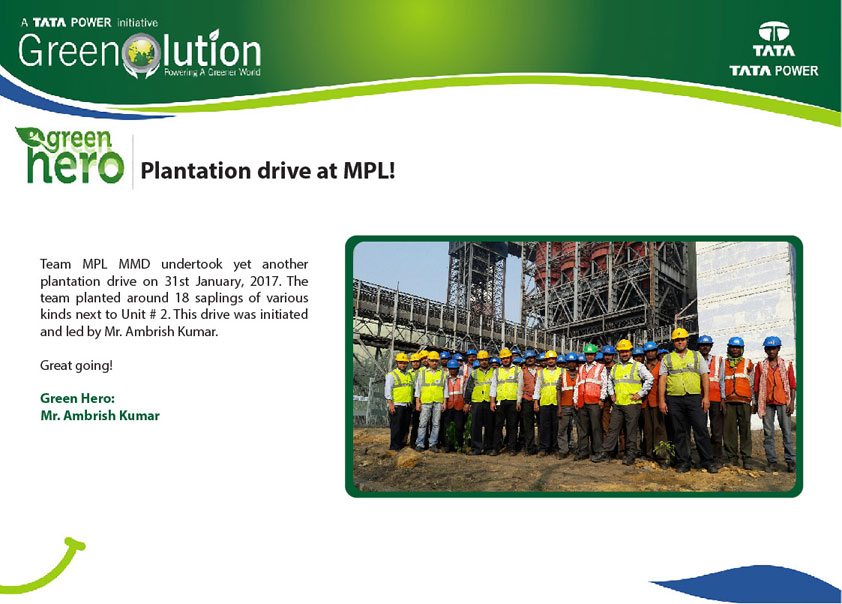 A TATA POWER initiative

Greenolution
Powering A Greener World

TATA
TATA POWER

green hero

Plantation drive at MPL!

Team MPL MMD undertook yet another plantation drive on 31st January, 2017. The team planted around 18 saplings of various kinds next to Unit # 2. This drive was initiated and led by Mr. Ambrish Kumar.

Great going!

Green Hero:
Mr. Ambrish Kumar